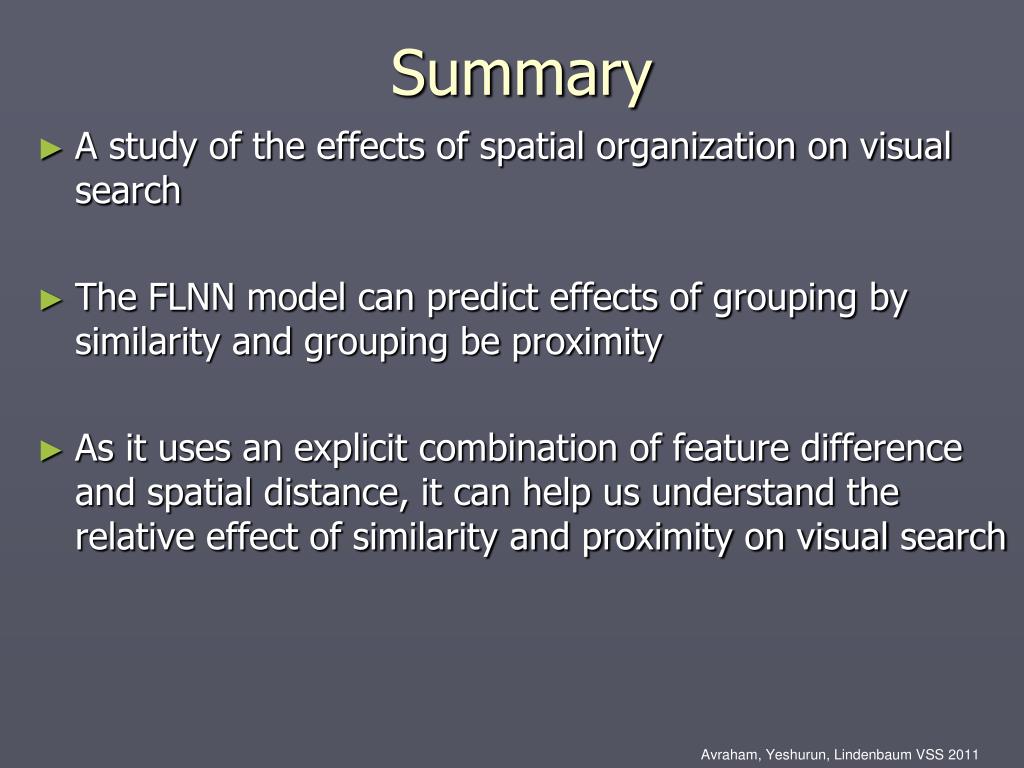 Summary

► A study of the effects of spatial organization on visual search

► The FLNN model can predict effects of grouping by similarity and grouping be proximity

► As it uses an explicit combination of feature difference and spatial distance, it can help us understand the relative effect of similarity and proximity on visual search

Avraham, Yeshurun, Lindenbaum VSS 2011